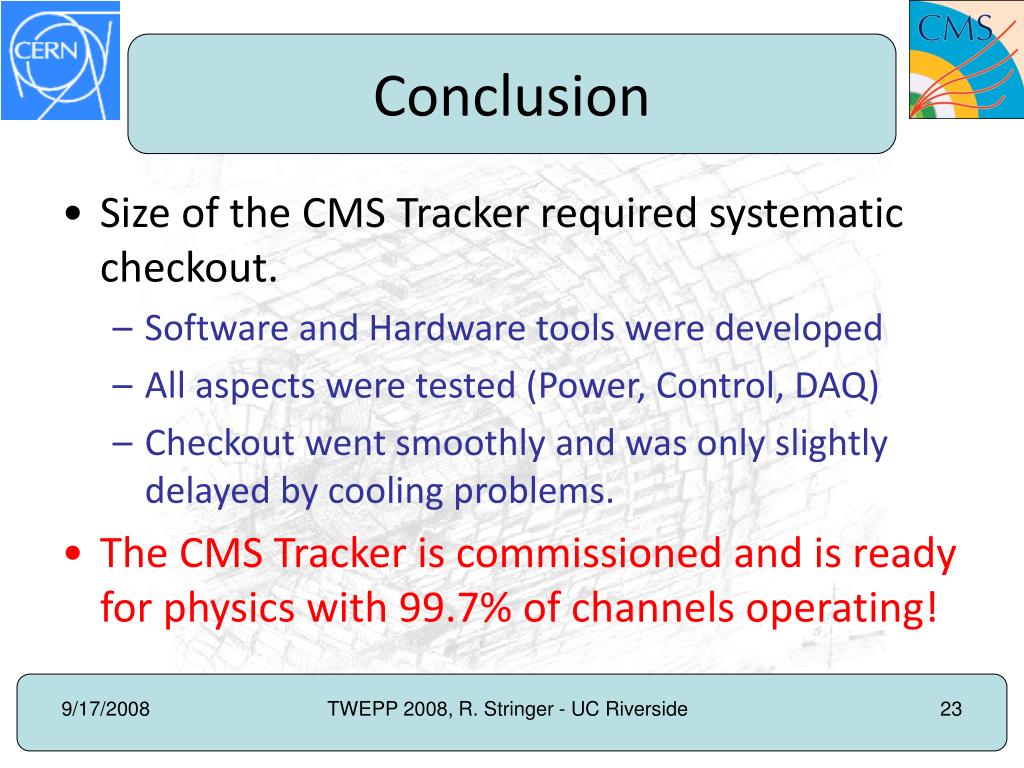 CERN

CMS

Conclusion

• Size of the CMS Tracker required systematic checkout.
– Software and Hardware tools were developed
– All aspects were tested (Power, Control, DAQ)
– Checkout went smoothly and was only slightly delayed by cooling problems.
• The CMS Tracker is commissioned and is ready for physics with 99.7% of channels operating!

9/17/2008

TWEPP 2008, R. Stringer - UC Riverside

23